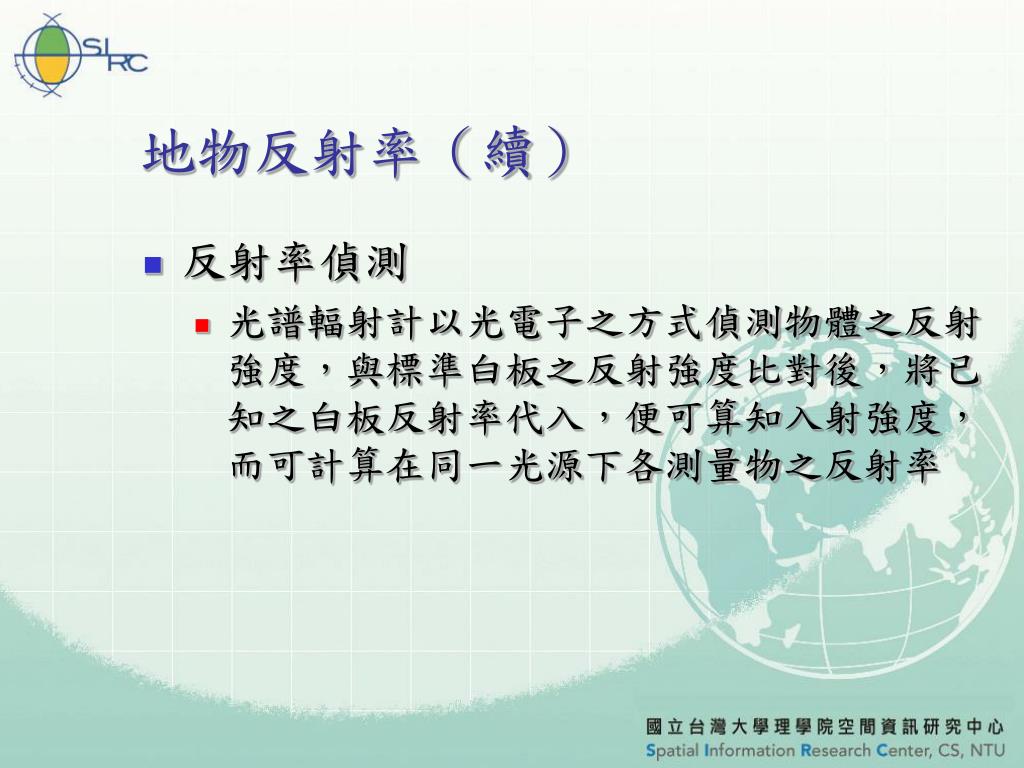 SIRC

地物反射率（續）

反射率偵測

光譜輻射計以光電子之方式偵測物體之反射強度，與標準白板之反射強度比對後，將已知之白板反射率代入，便可算知入射強度，而可計算在同一光源下各測量物之反射率

國立台灣大學理學院空間資訊研究中心
Spatial Information Research Center, CS, NTU